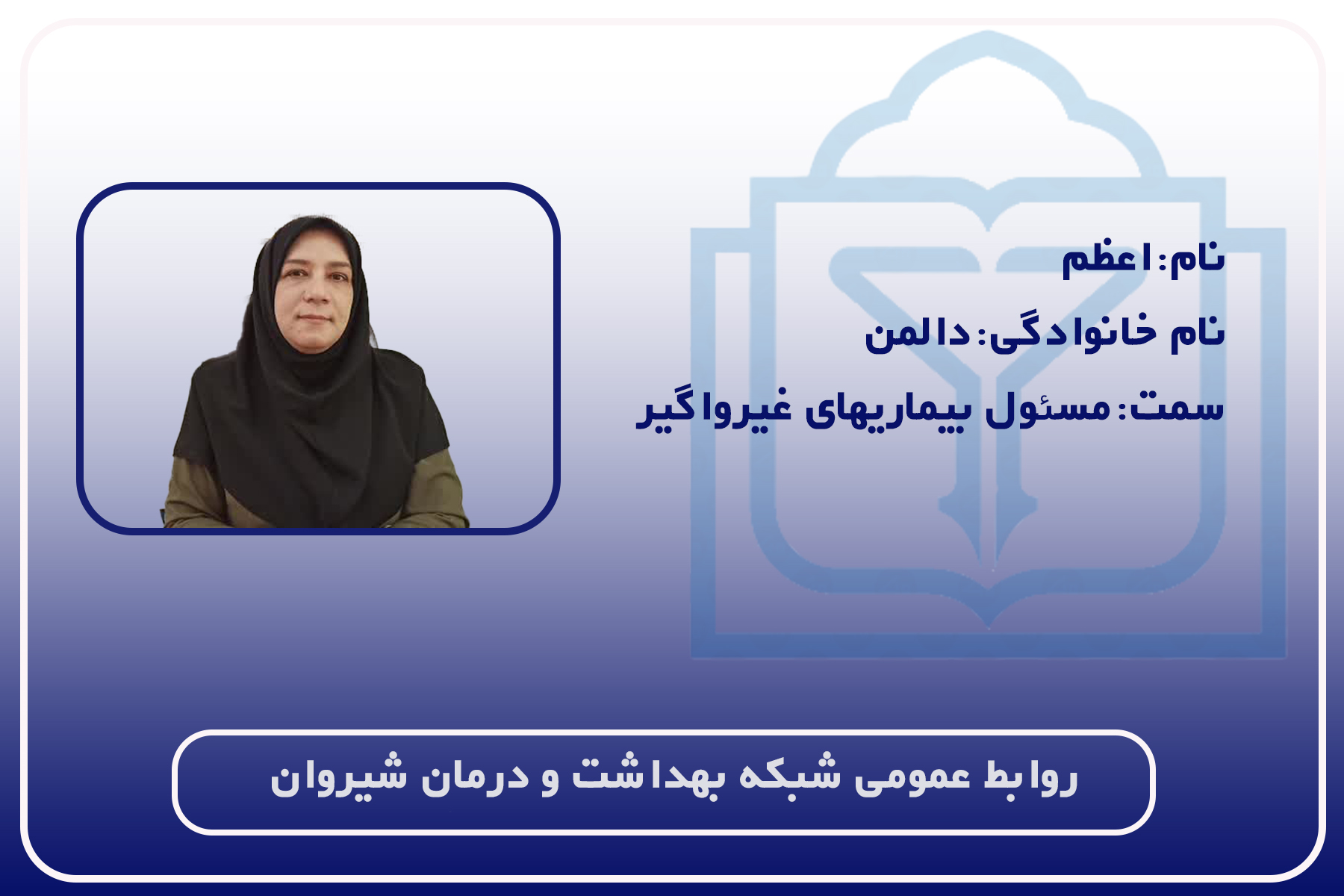 نام: اعظم

نام خانوادگی: دالمن

سمت: مسئول بیماریهای غیرواگیر

روابط عمومی شبکه بهداشت و درمان شیروان